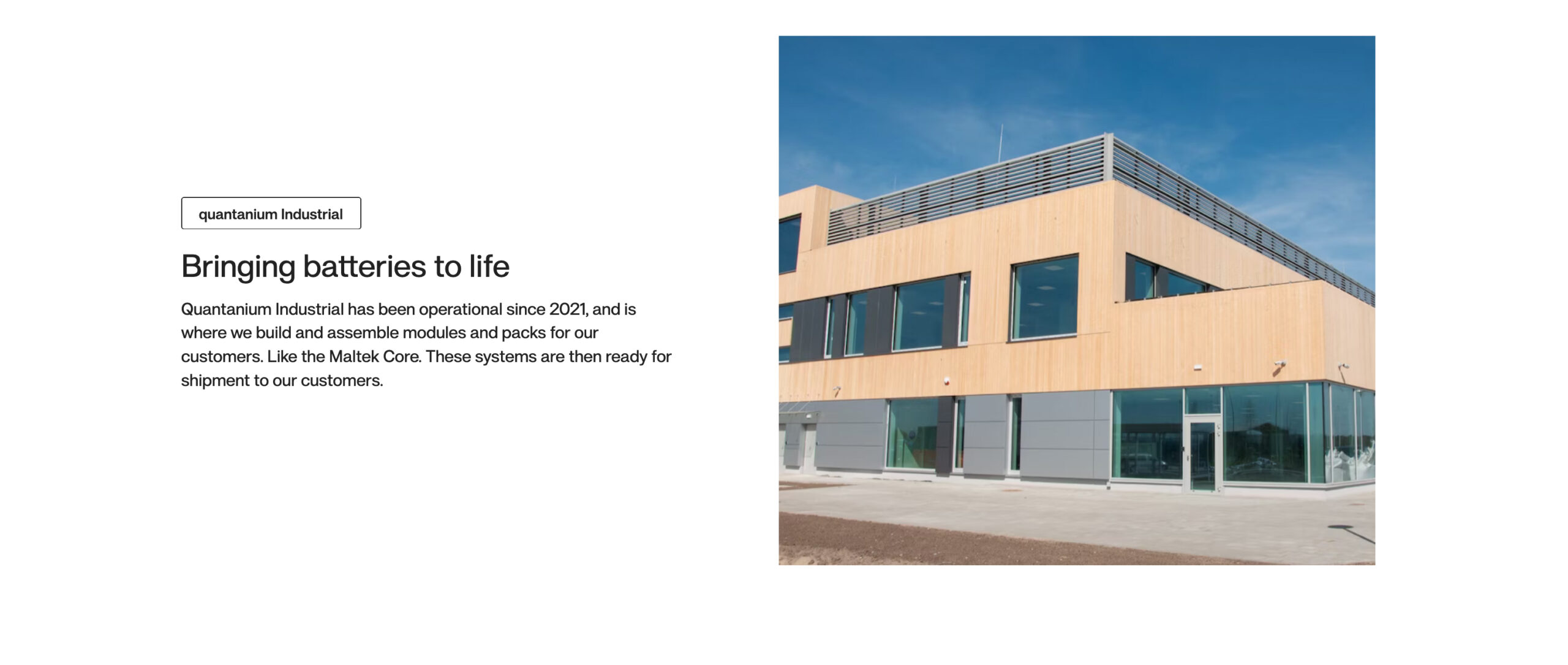 quantanium Industrial

Bringing batteries to life

Quantanium Industrial has been operational since 2021, and is where we build and assemble modules and packs for our customers. Like the Maltek Core. These systems are then ready for shipment to our customers.